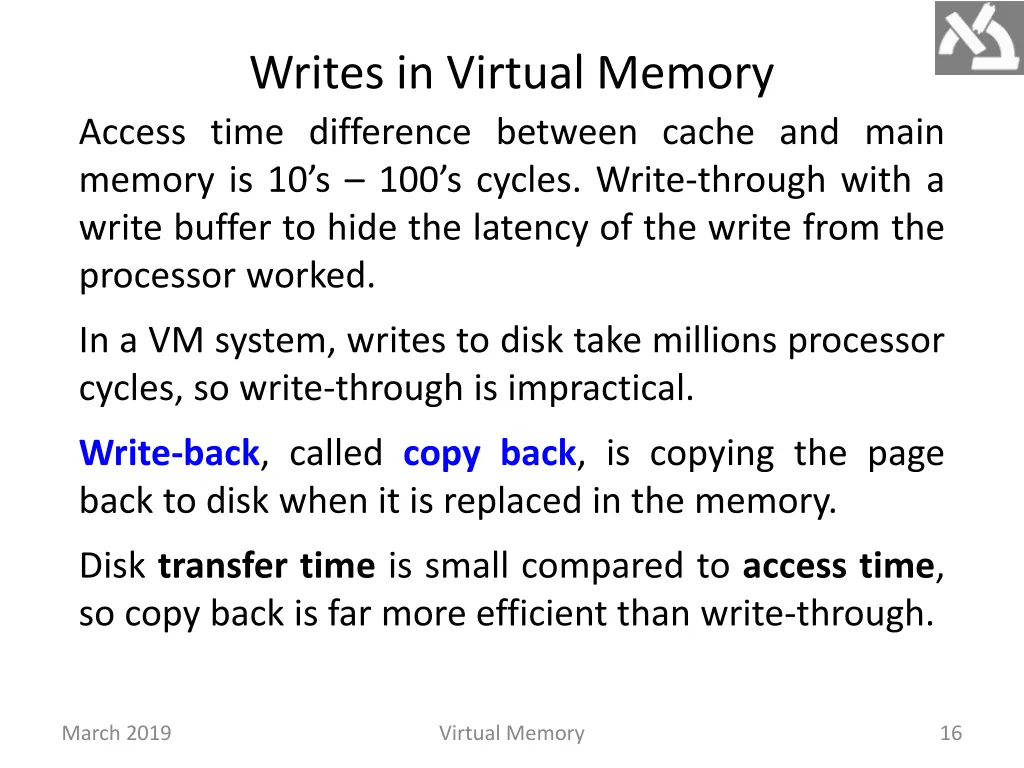 Writes in Virtual Memory

Access time difference between cache and main memory is 10’s – 100’s cycles. Write-through with a write buffer to hide the latency of the write from the processor worked.

In a VM system, writes to disk take millions processor cycles, so write-through is impractical.

Write-back, called copy back, is copying the page back to disk when it is replaced in the memory.

Disk transfer time is small compared to access time, so copy back is far more efficient than write-through.

March 2019

Virtual Memory

16